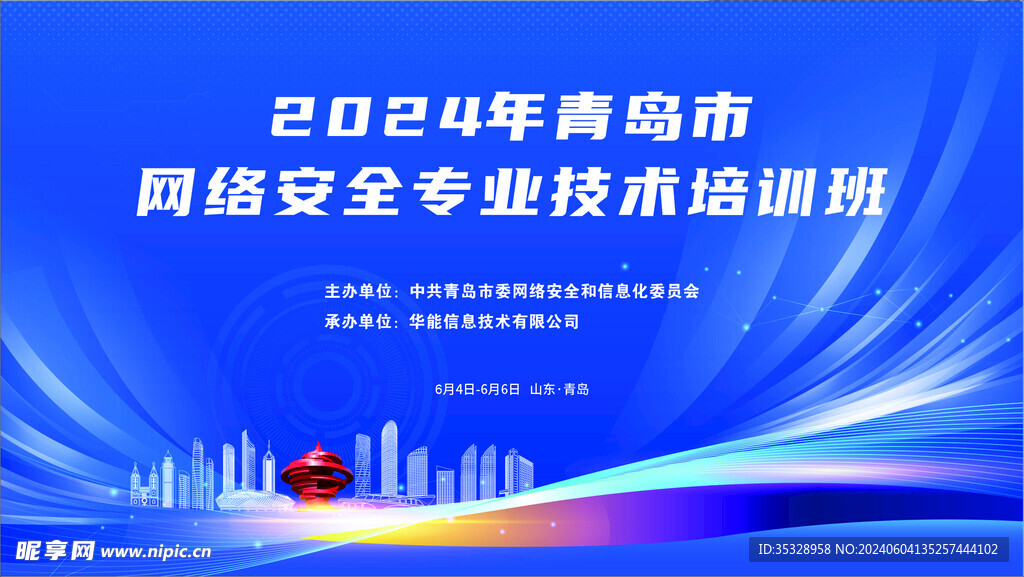 2024年青岛市
网络安全专业技术培训班

主办单位：中共青岛市委网络安全和信息化委员会
承办单位：华能信息技术有限公司

6月4日-6月6日 山东·青岛

昵享网 www.nipic.cn

ID:35328958 NO:20240604135257444102